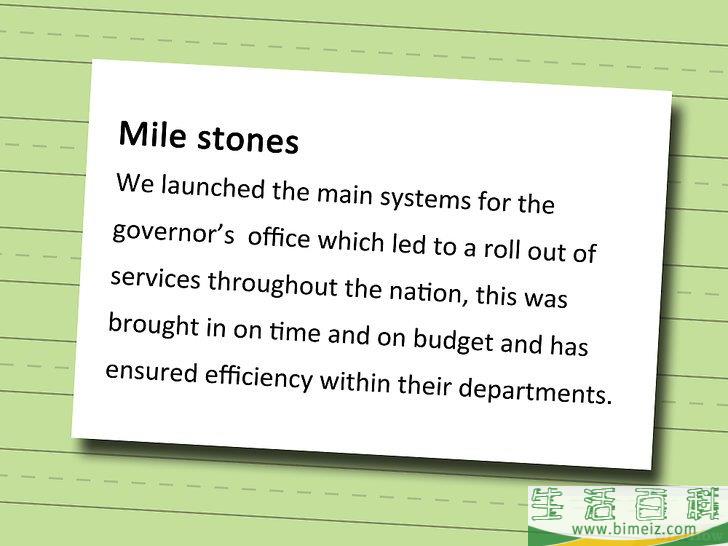 Mile stones

We launched the main systems for the governor's office which led to a roll out of services throughout the nation, this was brought in on time and on budget and has ensured efficiency within their departments.

生活百科
www.bimeiz.com